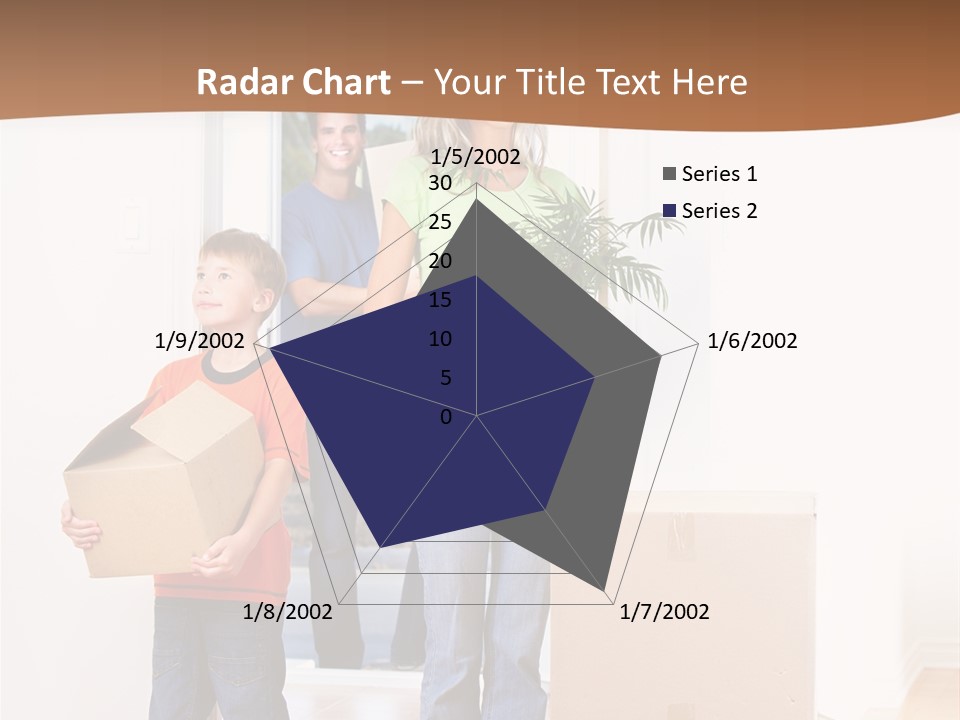 Radar Chart – Your Title Text Here

1/5/2002
30
25
20
15
10
5
0
1/6/2002
1/7/2002
1/8/2002
1/9/2002

Series 1
Series 2